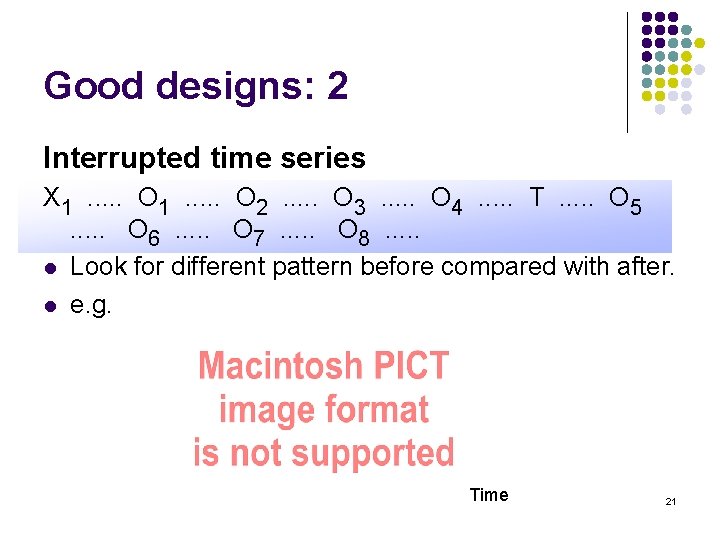 Good designs: 2

Interrupted time series

$X_1$ ..... $O_1$ ..... $O_2$ ..... $O_3$ ..... $O_4$ ..... T ..... $O_5$ ..... $O_6$ ..... $O_7$ ..... $O_8$ .....

- Look for different pattern before compared with after.
- e.g.

Macintosh PICT image format is not supported

Time

21